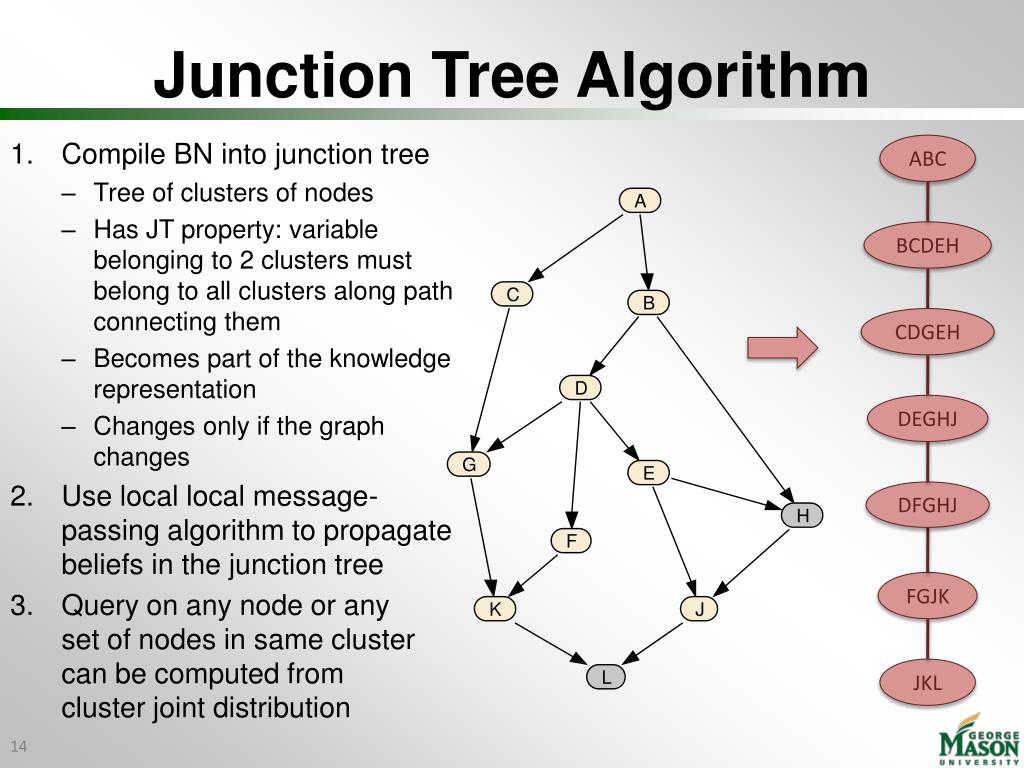 Junction Tree Algorithm

1. Compile BN into junction tree
– Tree of clusters of nodes
– Has JT property: variable belonging to 2 clusters must belong to all clusters along path connecting them
– Becomes part of the knowledge representation
– Changes only if the graph changes
2. Use local local message-passing algorithm to propagate beliefs in the junction tree
3. Query on any node or any set of nodes in same cluster can be computed from cluster joint distribution

A
C
B
D
G
E
H
F
K
J
L

ABC
BCDEH
CDGEH
DEGHJ
DFGHJ
FGJK
JKL

14

GEORGE MASON UNIVERSITY